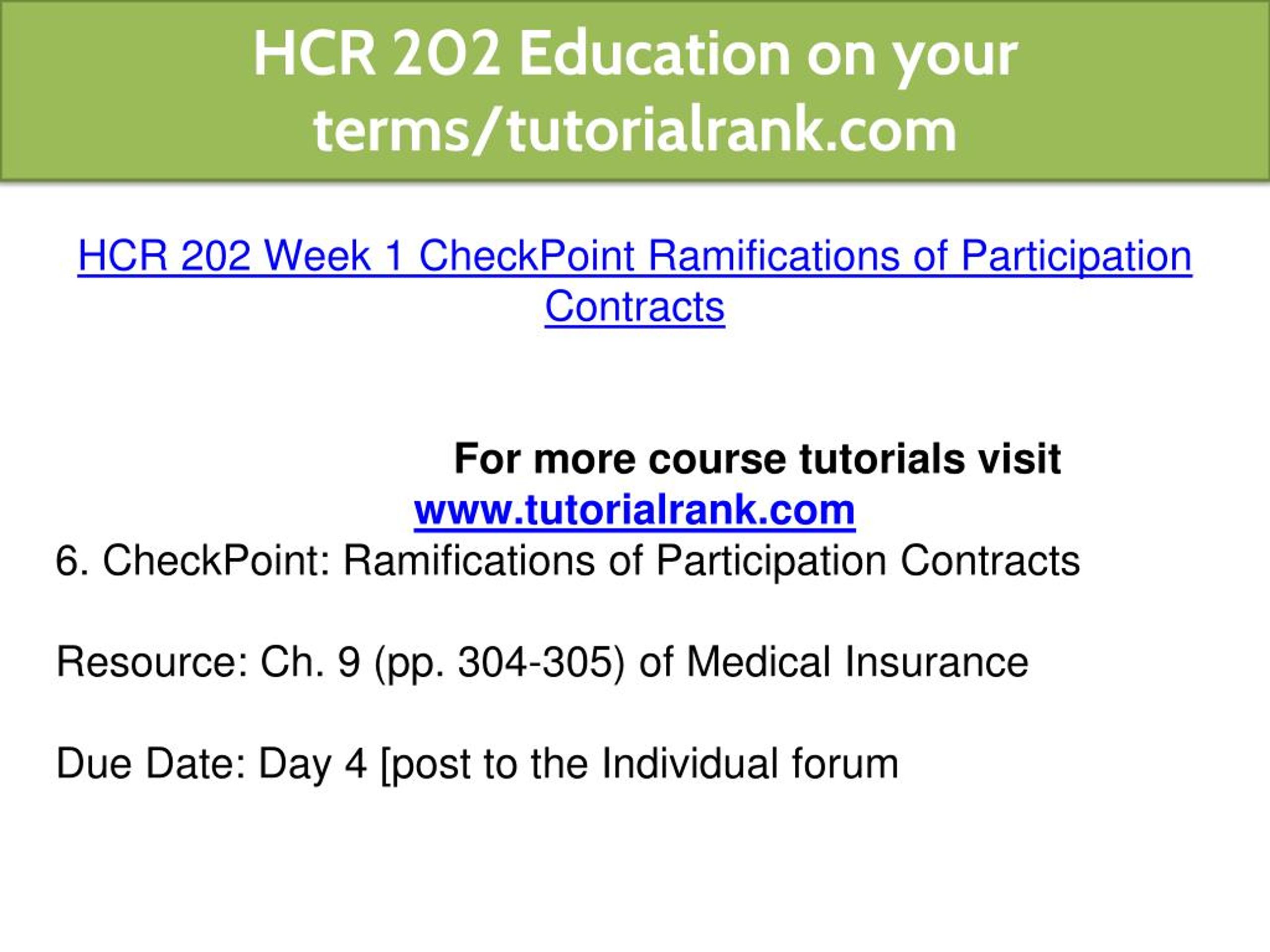 HCR 202 Education on your terms/tutorialrank.com

HCR 202 Week 1 CheckPoint Ramifications of Participation Contracts

For more course tutorials visit www.tutorialrank.com

6. CheckPoint: Ramifications of Participation Contracts

Resource: Ch. 9 (pp. 304-305) of Medical Insurance

Due Date: Day 4 [post to the Individual forum